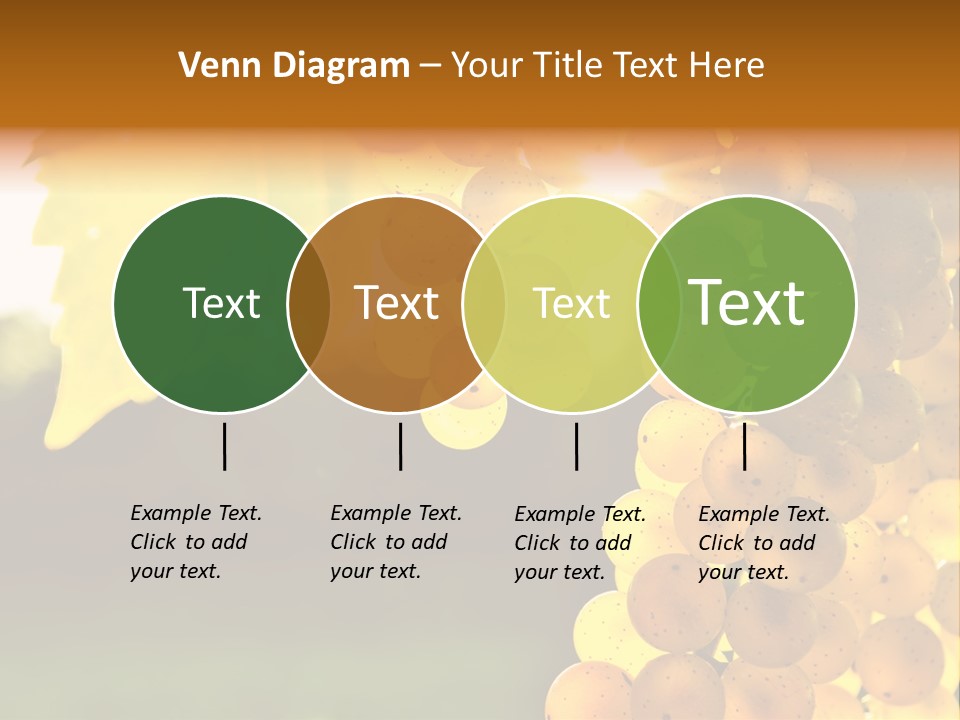 Venn Diagram – Your Title Text Here

Text

Text

Text

Text

Example Text. Click to add your text.

Example Text. Click to add your text.

Example Text. Click to add your text.

Example Text. Click to add your text.